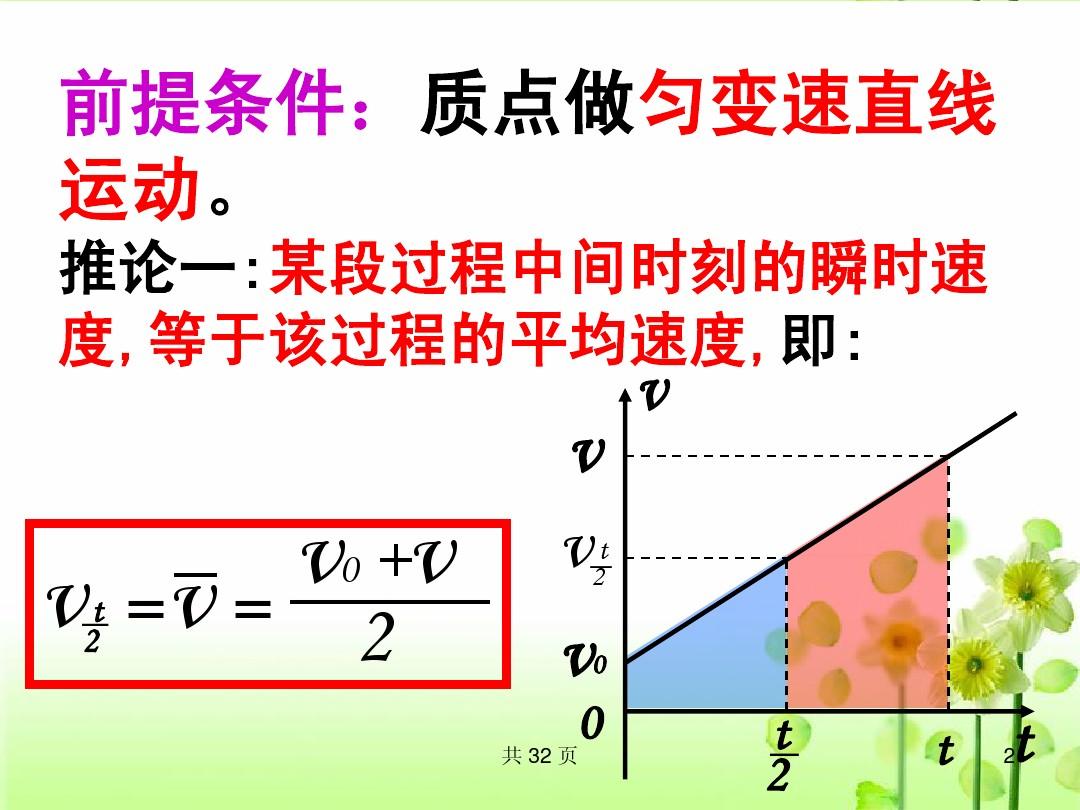 前提条件：质点做匀变速直线运动。

推论一:某段过程中间时刻的瞬时速度,等于该过程的平均速度,即:

$v_{\frac{t}{2}} = \overline{v} = \frac{v_0 + v}{2}$

$v$

$v$

$v_{\frac{t}{2}}$

$v_0$

$0$

$\frac{t}{2}$

$t$

$t$

共 32 页

2